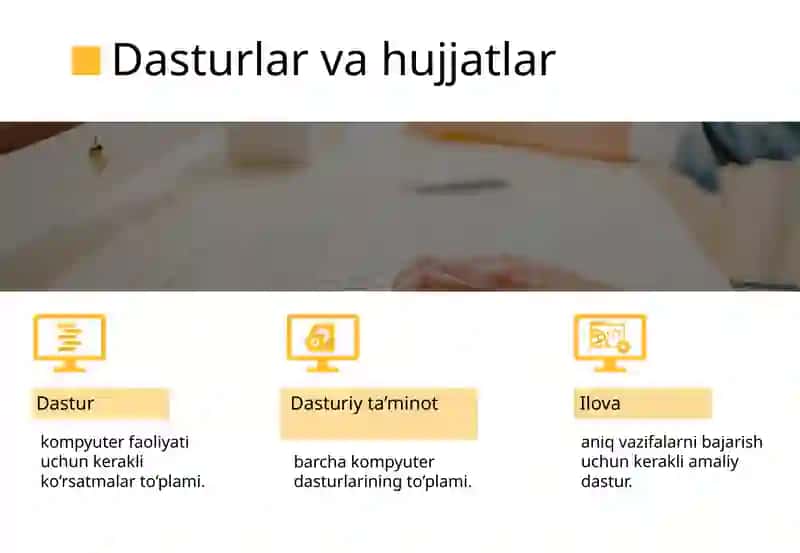 Dasturlar va hujjatlar

Dastur

kompyuter faoliyati uchun kerakli ko‘rsatmalar to‘plami.

Dasturiy ta’minot

barcha kompyuter dasturlarining to‘plami.

Ilova

aniq vazifalarni bajarish uchun kerakli amaliy dastur.